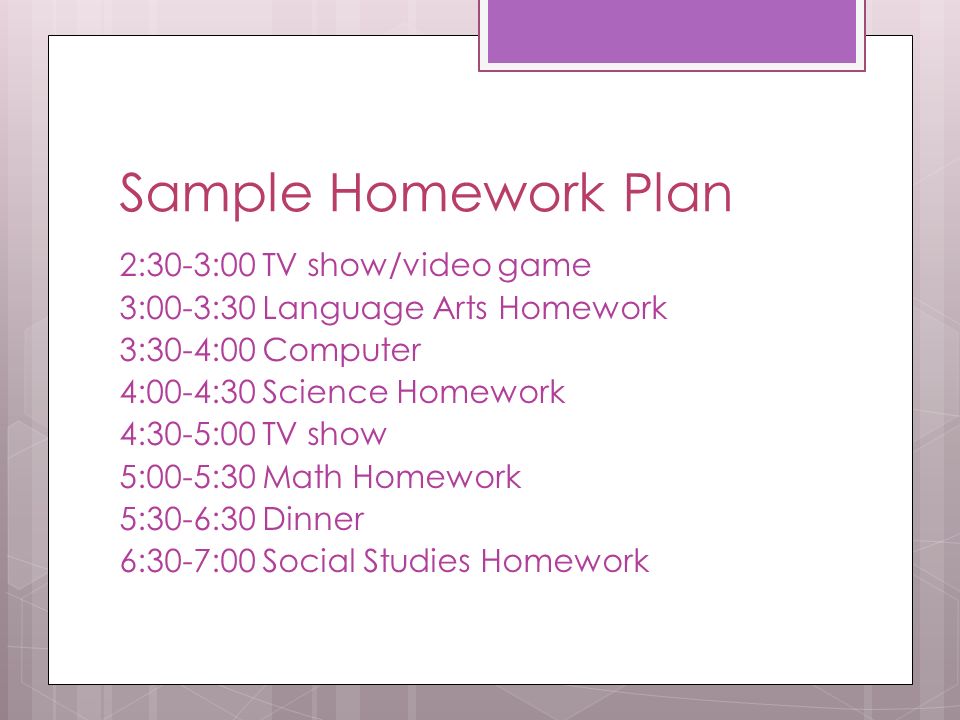 Sample Homework Plan

2:30-3:00 TV show/video game
3:00-3:30 Language Arts Homework
3:30-4:00 Computer
4:00-4:30 Science Homework
4:30-5:00 TV show
5:00-5:30 Math Homework
5:30-6:30 Dinner
6:30-7:00 Social Studies Homework